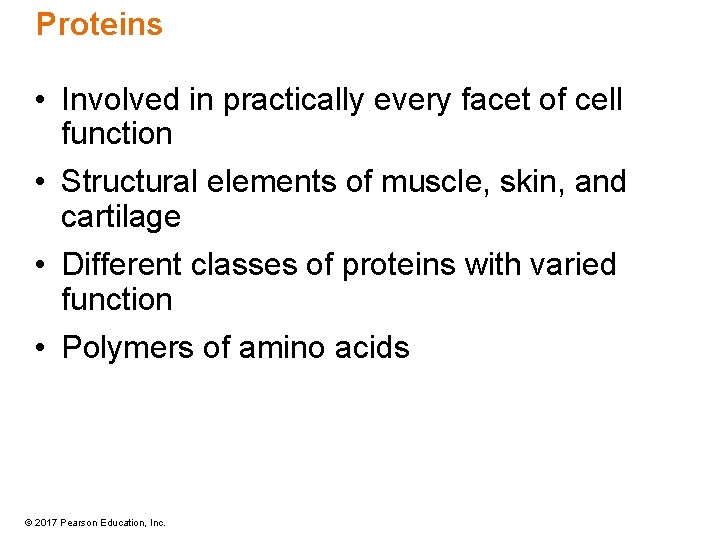 Proteins

• Involved in practically every facet of cell function

• Structural elements of muscle, skin, and cartilage

• Different classes of proteins with varied function

• Polymers of amino acids

© 2017 Pearson Education, Inc.